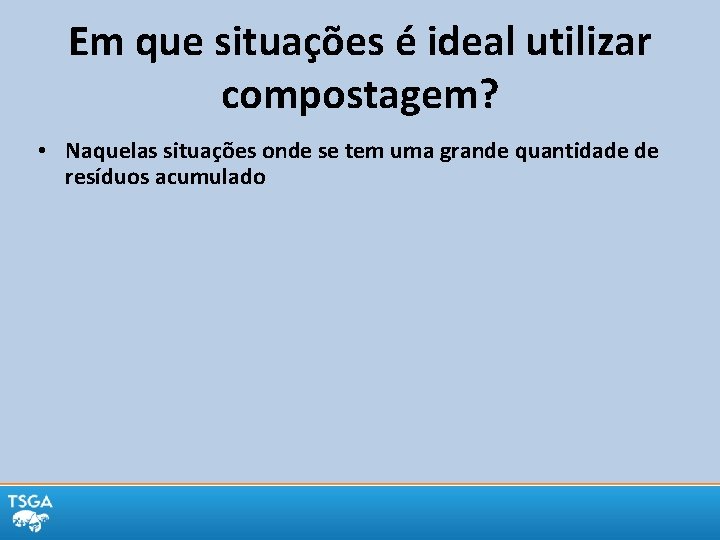 Em que situações é ideal utilizar compostagem?

• Naquelas situações onde se tem uma grande quantidade de resíduos acumulado

TSGA